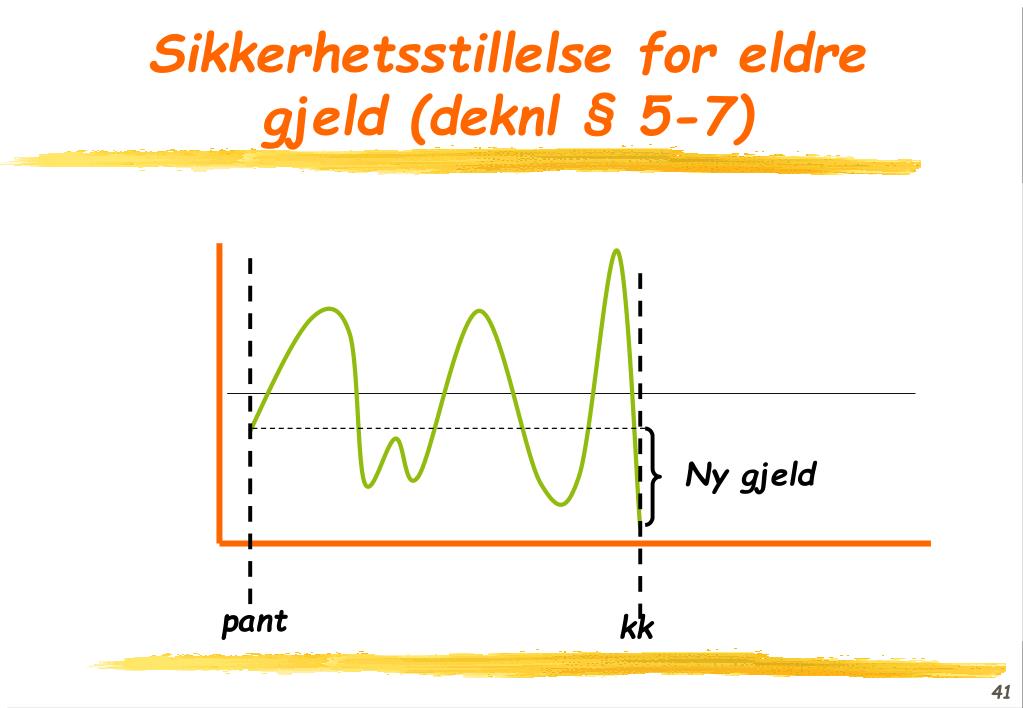 Sikkerhetsstillelse for eldre gjeld (deknl § 5-7)

Ny gjeld

pant

kk

41